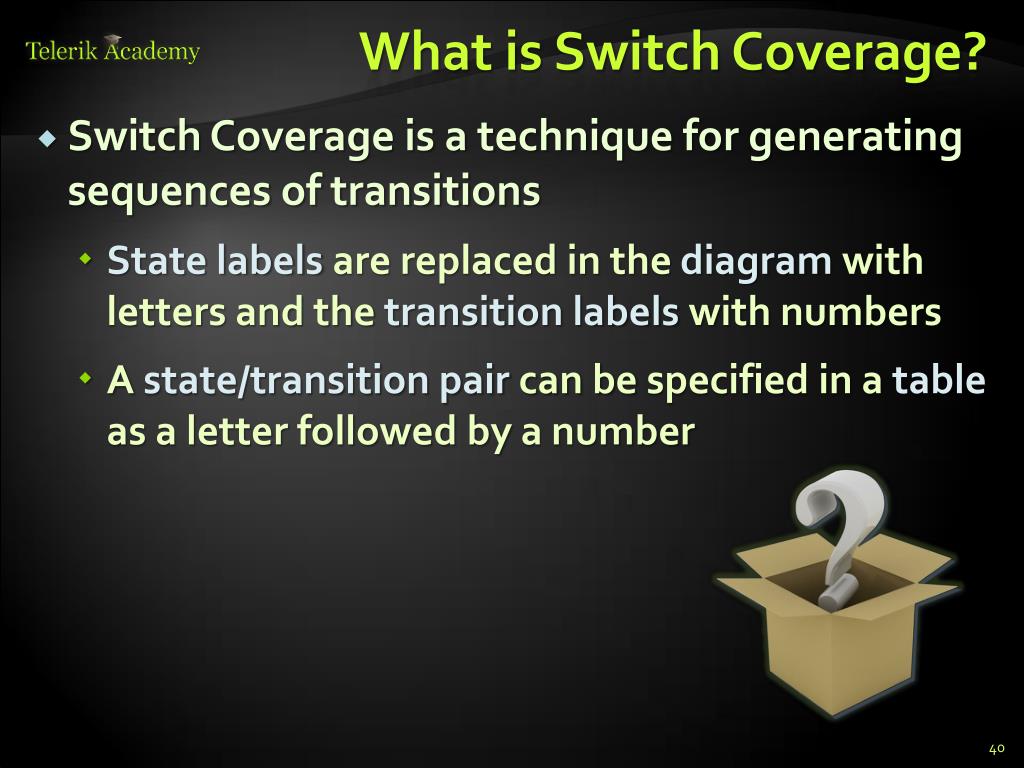 Telerik Academy

What is Switch Coverage?

Switch Coverage is a technique for generating sequences of transitions

State labels are replaced in the diagram with letters and the transition labels with numbers

A state/transition pair can be specified in a table as a letter followed by a number

40